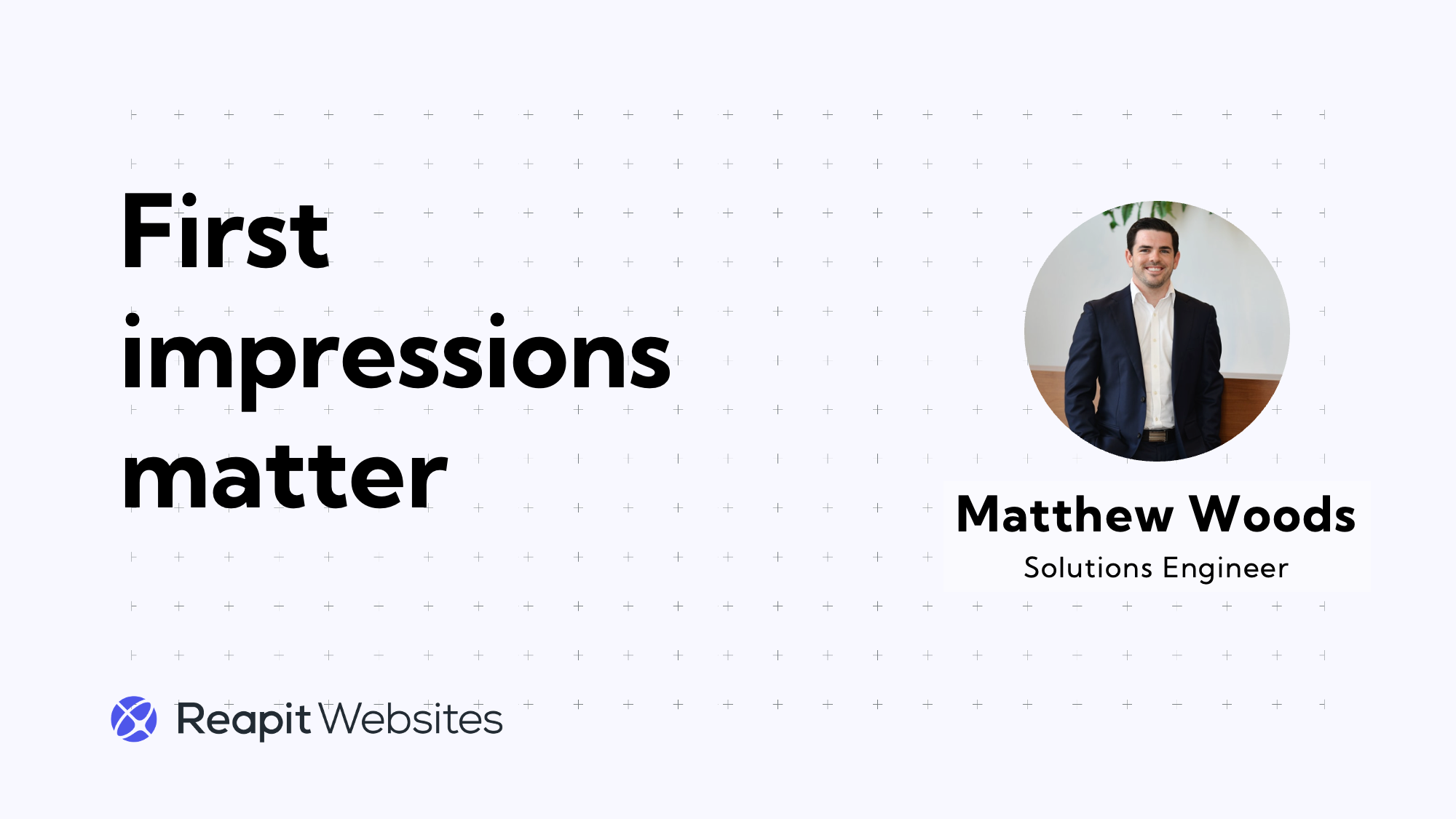 First impressions matter

Matthew Woods
Solutions Engineer

Reapit Websites